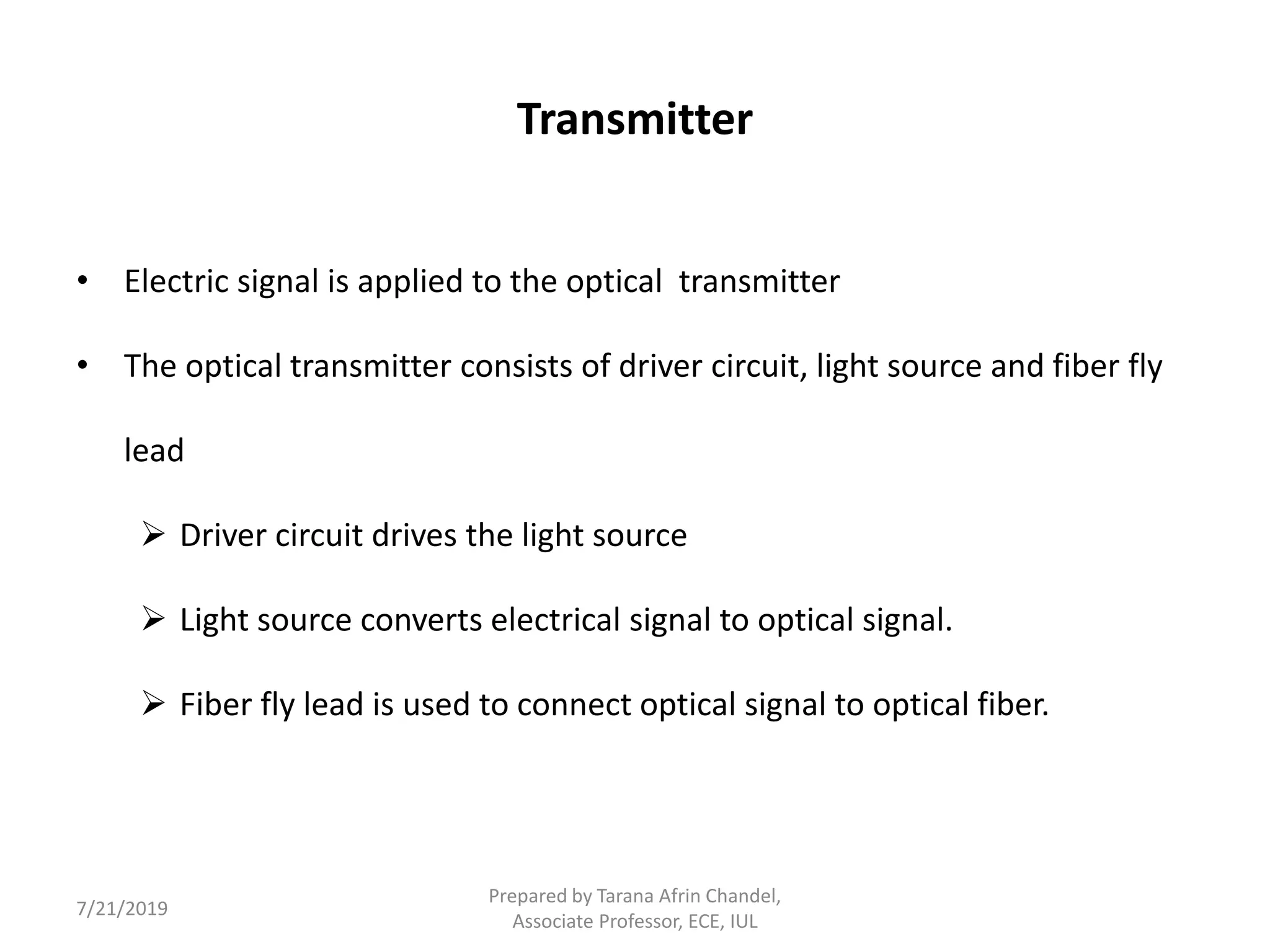 Transmitter

• Electric signal is applied to the optical transmitter

• The optical transmitter consists of driver circuit, light source and fiber fly lead

➢ Driver circuit drives the light source

➢ Light source converts electrical signal to optical signal.

➢ Fiber fly lead is used to connect optical signal to optical fiber.

7/21/2019

Prepared by Tarana Afrin Chandel, Associate Professor, ECE, IUL